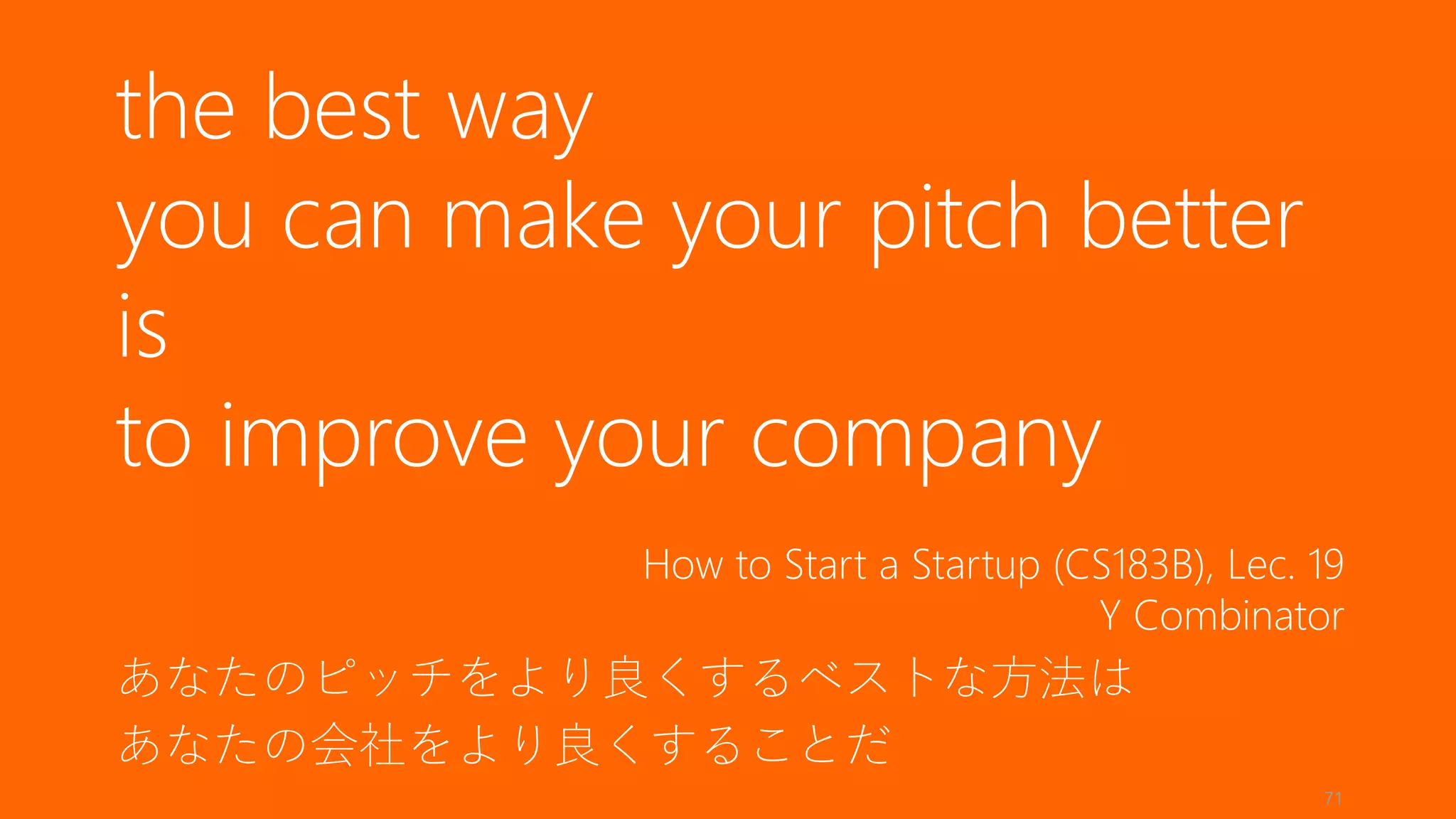 the best way
you can make your pitch better
is
to improve your company

How to Start a Startup (CS183B), Lec. 19
Y Combinator

あなたのピッチをより良くするベストな方法は
あなたの会社をより良くすることだ

71